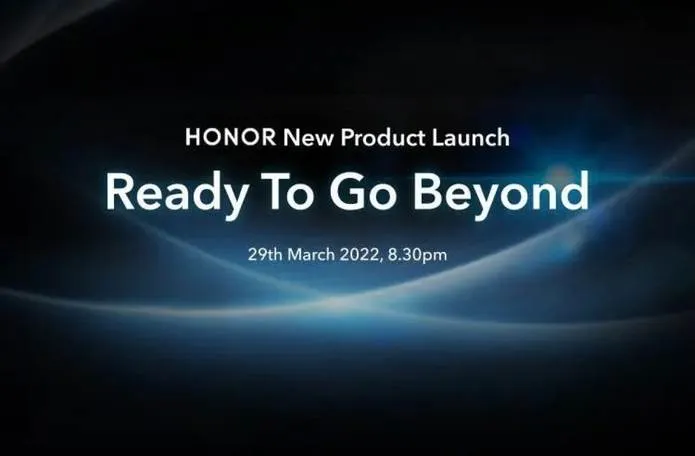 HONOR New Product Launch

Ready To Go Beyond

29th March 2022, 8.30pm